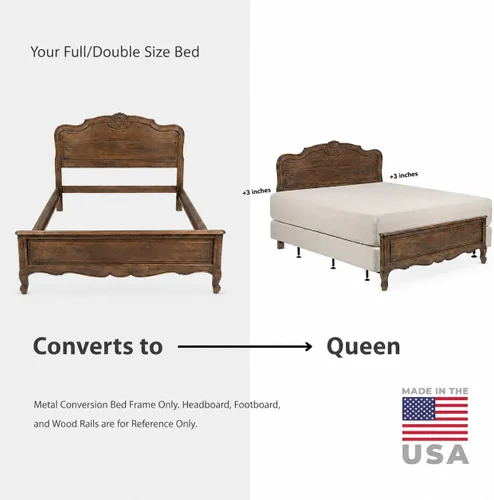 Your Full/Double Size Bed

+3 inches

+3 inches

Converts to

Queen

Metal Conversion Bed Frame Only. Headboard, Footboard, and Wood Rails are for Reference Only.

MADE IN THE

USA